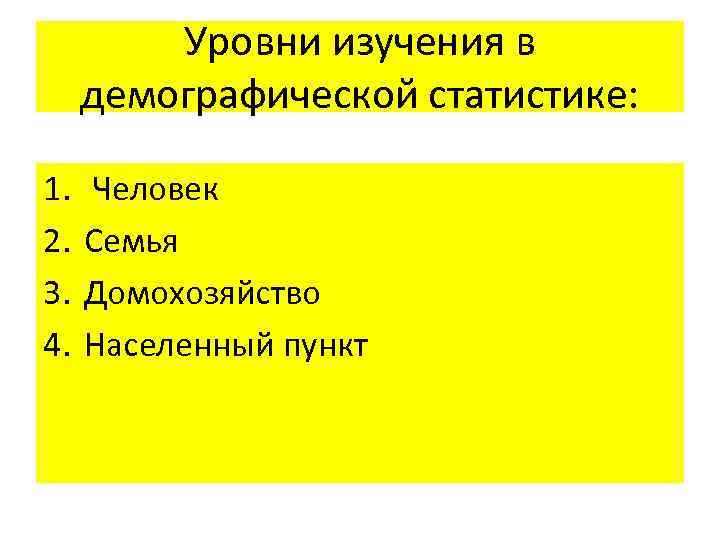 Уровни изучения в демографической статистике:

1. Человек
2. Семья
3. Домохозяйство
4. Населенный пункт